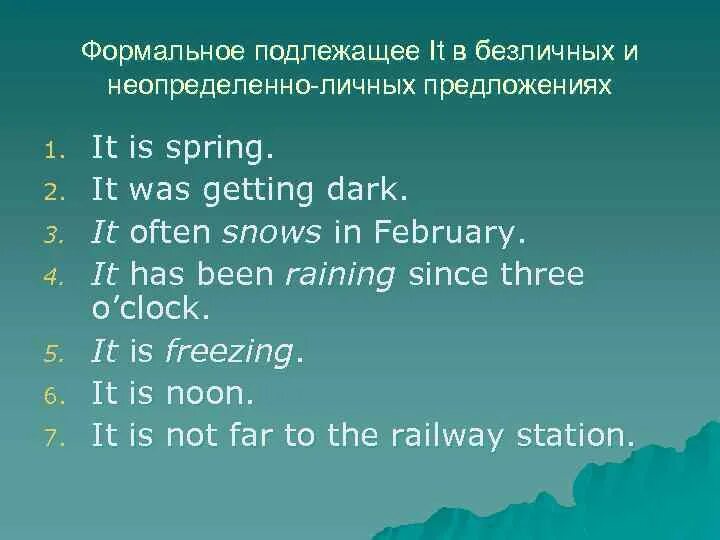 Формальное подлежащее It в безличных и неопределенно-личных предложениях

1. It is spring.
2. It was getting dark.
3. It often snows in February.
4. It has been raining since three o'clock.
5. It is freezing.
6. It is noon.
7. It is not far to the railway station.